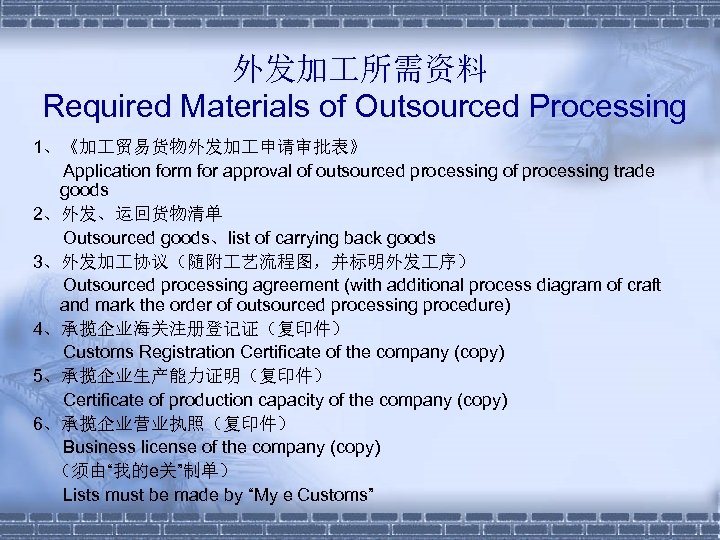 外发加工所需资料
Required Materials of Outsourced Processing

1、《加工贸易货物外发加工申请审批表》
Application form for approval of outsourced processing of processing trade goods

2、外发、运回货物清单
Outsourced goods、list of carrying back goods

3、外发加工协议（随附工艺流程图，并标明外发工序）
Outsourced processing agreement (with additional process diagram of craft and mark the order of outsourced processing procedure)

4、承揽企业海关注册登记证（复印件）
Customs Registration Certificate of the company (copy)

5、承揽企业生产能力证明（复印件）
Certificate of production capacity of the company (copy)

6、承揽企业营业执照（复印件）
Business license of the company (copy)
（须由“我的e关”制单）
Lists must be made by “My e Customs”